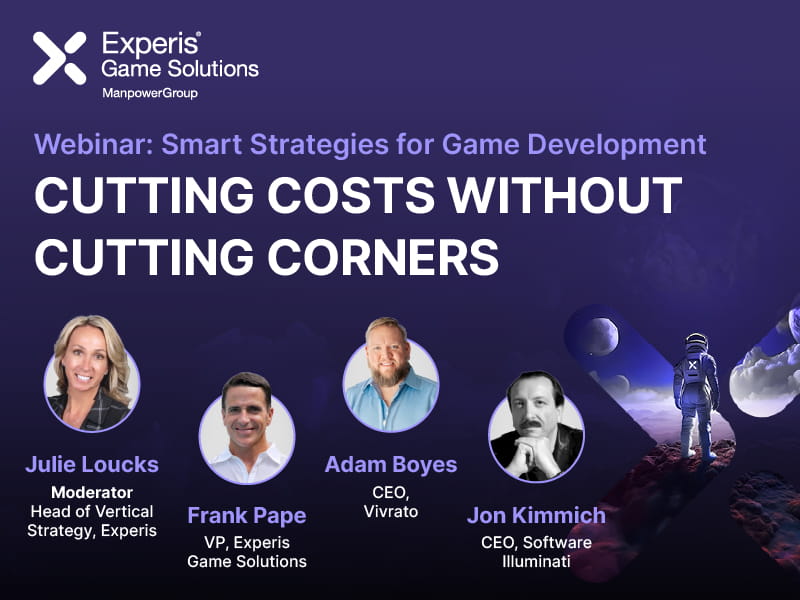 Experis®
Game Solutions
ManpowerGroup

Webinar: Smart Strategies for Game Development

CUTTING COSTS WITHOUT CUTTING CORNERS

Julie Loucks
Moderator
Head of Vertical Strategy, Experis

Frank Pape
VP, Experis Game Solutions

Adam Boyes
CEO, Vivrato

Jon Kimmich
CEO, Software Illuminati